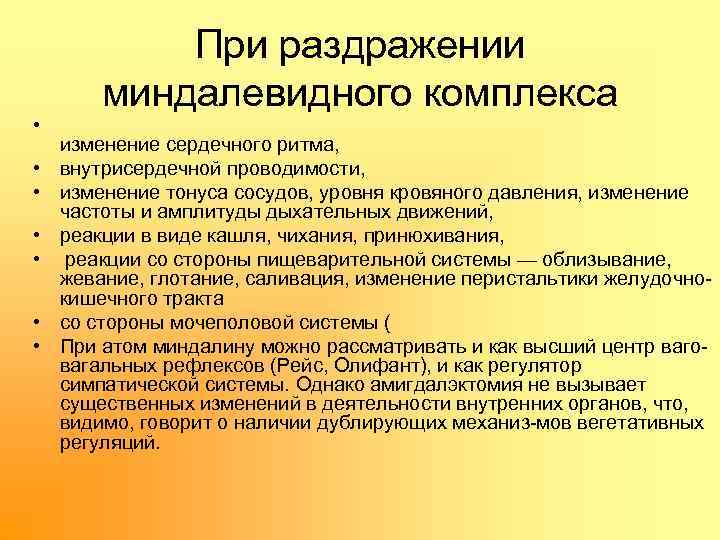 При раздражении миндалевидного комплекса

•

изменение сердечного ритма,

• внутрисердечной проводимости,

• изменение тонуса сосудов, уровня кровяного давления, изменение частоты и амплитуды дыхательных движений,

• реакции в виде кашля, чихания, принюхивания,

• реакции со стороны пищеварительной системы — облизывание, жевание, глотание, саливация, изменение перистальтики желудочно-кишечного тракта

• со стороны мочеполовой системы (

• При атом миндалину можно рассматривать и как высший центр ваго-вагальных рефлексов (Рейс, Олифант), и как регулятор симпатической системы. Однако амигдалэктомия не вызывает существенных изменений в деятельности внутренних органов, что, видимо, говорит о наличии дублирующих механиз-мов вегетативных регуляций.